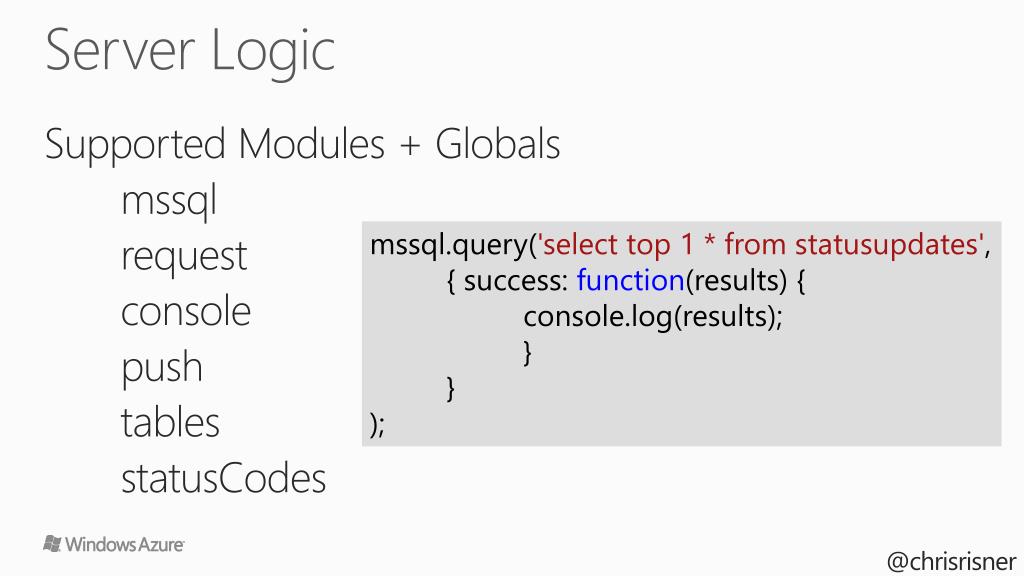 Server Logic

Supported Modules + Globals
mssql
request
console
push
tables
statusCodes

mssql.query('select top 1 * from statusupdates',
{ success: function(results) {
console.log(results);
}
}
);

Windows Azure

@chrisrisner